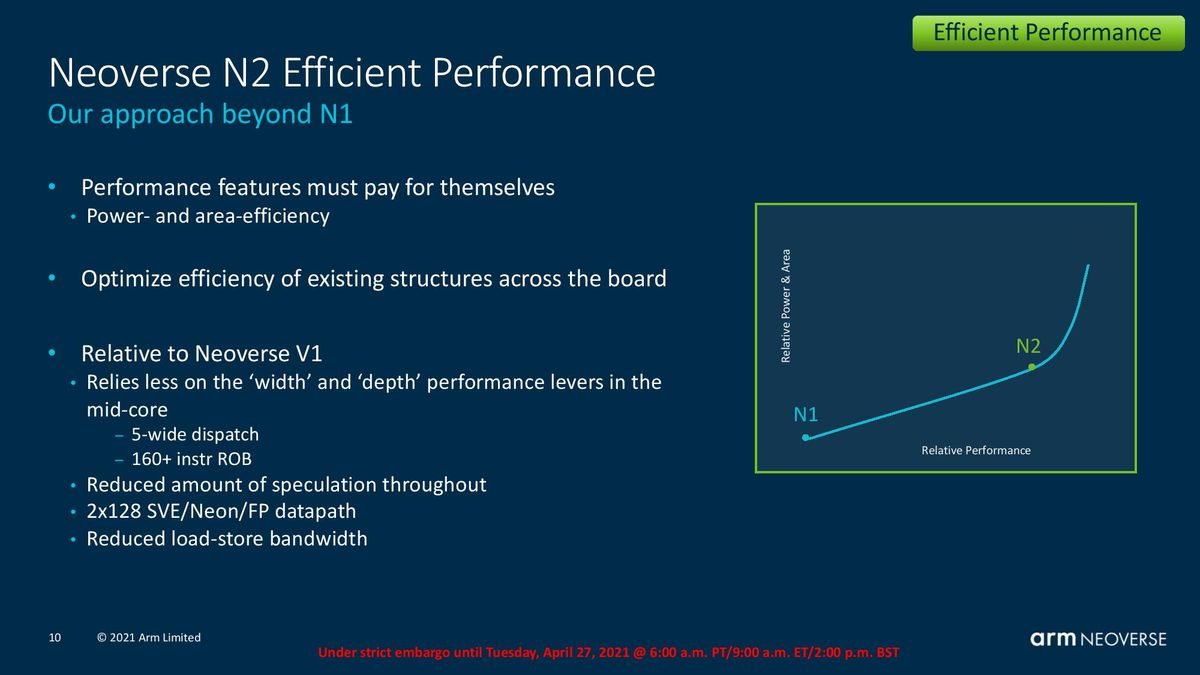 Efficient Performance

Neoverse N2 Efficient Performance
Our approach beyond N1

• Performance features must pay for themselves
• Power- and area-efficiency

• Optimize efficiency of existing structures across the board

• Relative to Neoverse V1
• Relies less on the ‘width’ and ‘depth’ performance levers in the mid-core
– 5-wide dispatch
– 160+ instr ROB
• Reduced amount of speculation throughout
• 2x128 SVE/Neon/FP datapath
• Reduced load-store bandwidth

Relative Power & Area
N2
N1
Relative Performance

10 © 2021 Arm Limited

Under strict embargo until Tuesday, April 27, 2021 @ 6:00 a.m. PT/9:00 a.m. ET/2:00 p.m. BST

arm NEOVERSE